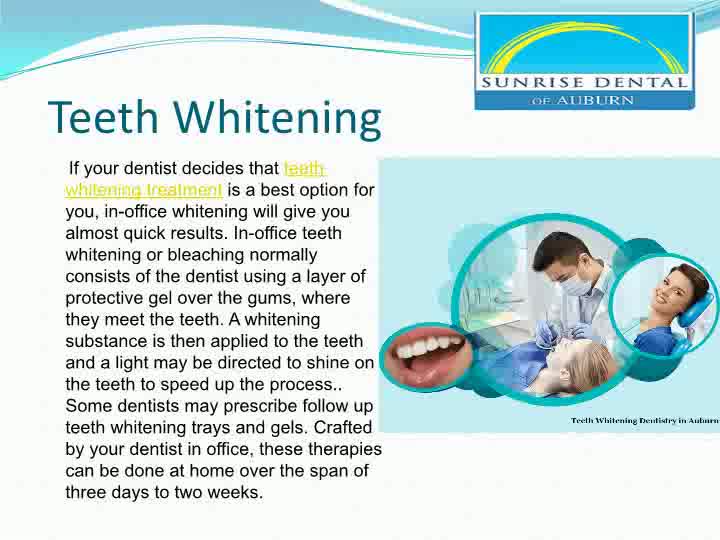 SUNRISE DENTAL
OF AUBURN

Teeth Whitening

If your dentist decides that teeth whitening treatment is a best option for you, in-office whitening will give you almost quick results. In-office teeth whitening or bleaching normally consists of the dentist using a layer of protective gel over the gums, where they meet the teeth. A whitening substance is then applied to the teeth and a light may be directed to shine on the teeth to speed up the process.. Some dentists may prescribe follow up teeth whitening trays and gels. Crafted by your dentist in office, these therapies can be done at home over the span of three days to two weeks.

Teeth Whitening Dentistry in Auburn